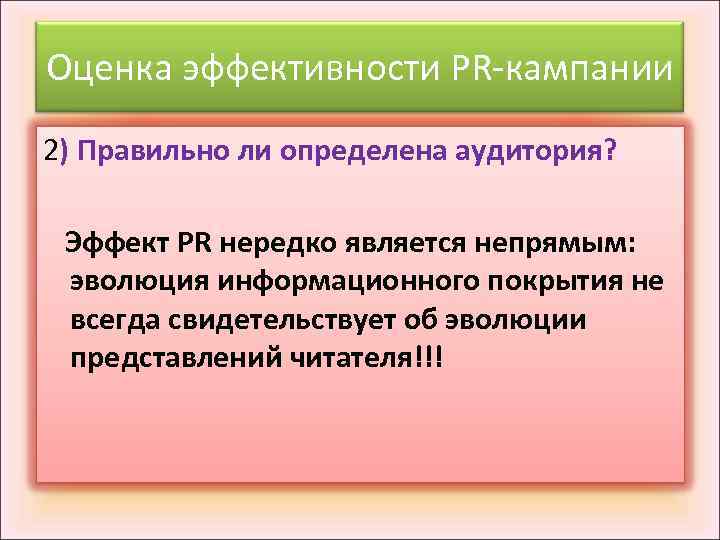 Оценка эффективности PR-кампании

2) Правильно ли определена аудитория?

Эффект PR нередко является непрямым: эволюция информационного покрытия не всегда свидетельствует об эволюции представлений читателя!!!